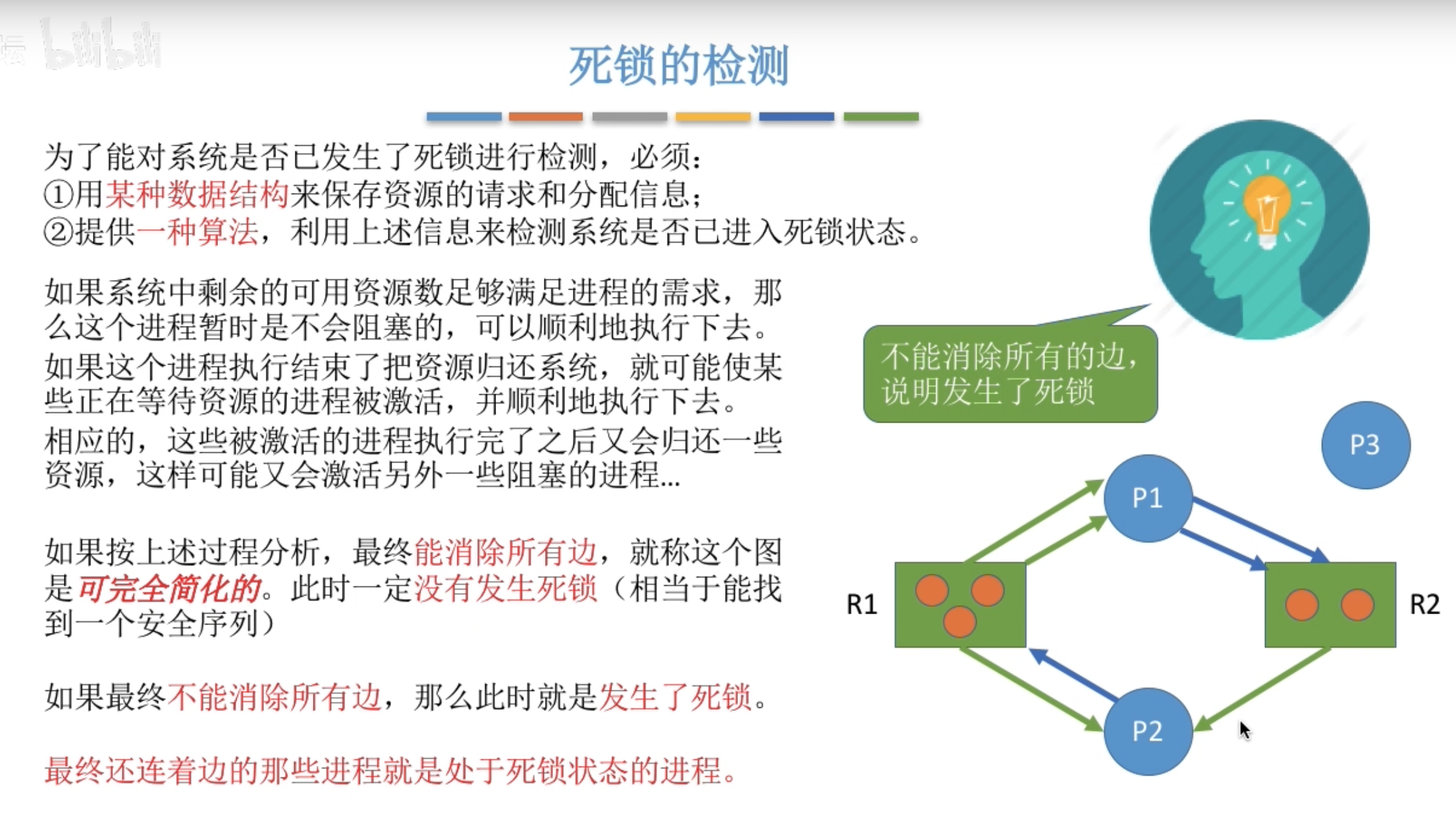 bilibili

死锁的检测

为了能对系统是否已发生了死锁进行检测，必须：
①用某种数据结构来保存资源的请求和分配信息；
②提供一种算法，利用上述信息来检测系统是否已进入死锁状态。

如果系统中剩余的可用资源数足够满足进程的需求，那么这个进程暂时是不会阻塞的，可以顺利地执行下去。
如果这个进程执行结束了把资源归还系统，就可能使某些正在等待资源的进程被激活，并顺利地执行下去。
相应的，这些被激活的进程执行完了之后又会归还一些资源，这样可能又会激活另外一些阻塞的进程...

如果按上述过程分析，最终能消除所有边，就称这个图是可完全简化的。此时一定没有发生死锁（相当于能找到一个安全序列）

如果最终不能消除所有边，那么此时就是发生了死锁。

最终还连着边的那些进程就是处于死锁状态的进程。

不能消除所有的边，说明发生了死锁

P3

P1

R1

R2

P2